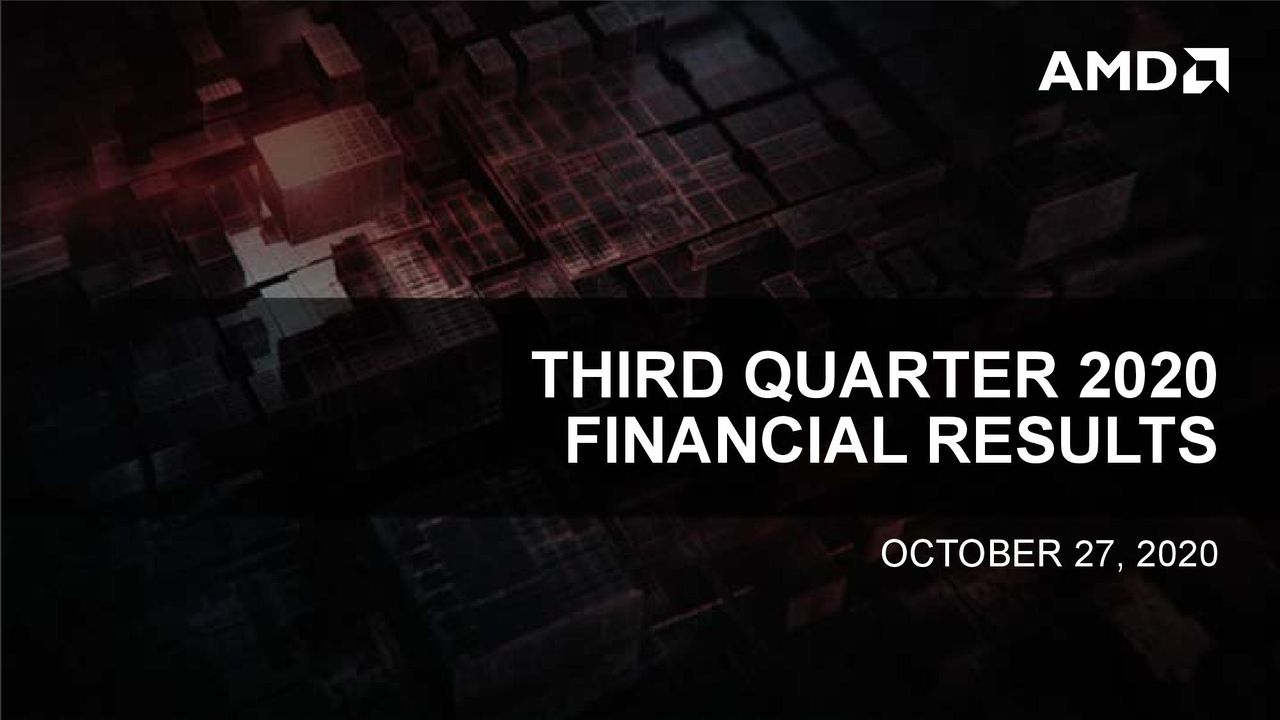 AMD

THIRD QUARTER 2020 FINANCIAL RESULTS

OCTOBER 27, 2020